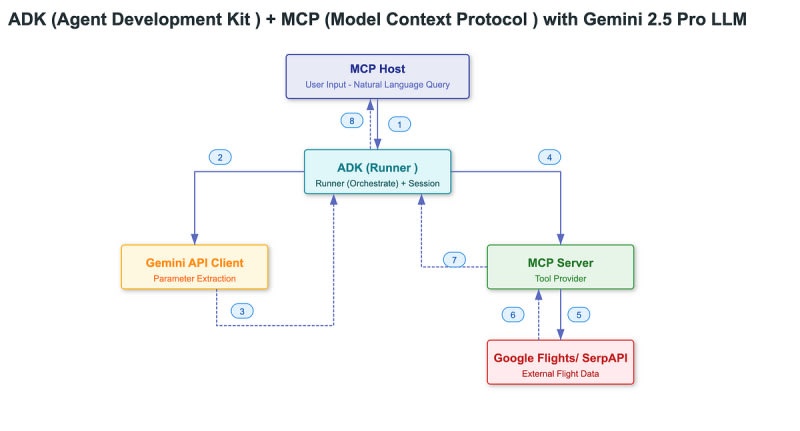 ADK (Agent Development Kit ) + MCP (Model Context Protocol ) with Gemini 2.5 Pro LLM

MCP Host
User Input - Natural Language Query

8

1

2

ADK (Runner )
Runner (Orchestrate) + Session

4

Gemini API Client
Parameter Extraction

7

MCP Server
Tool Provider

3

6

5

Google Flights/ SerpAPI
External Flight Data